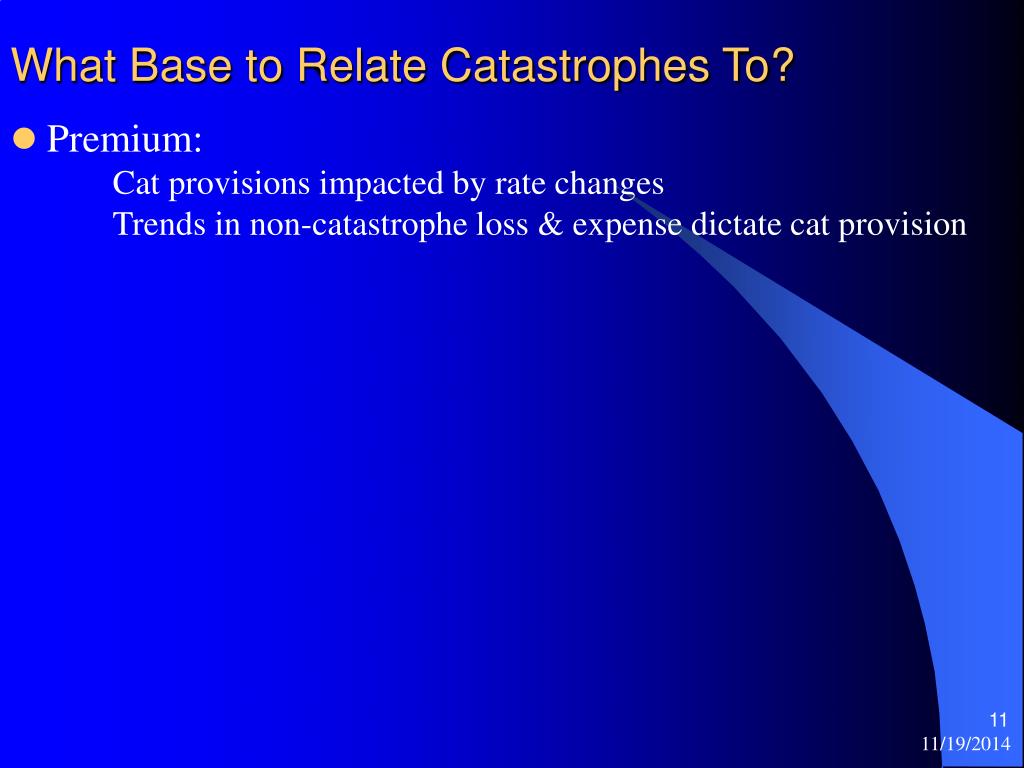 What Base to Relate Catastrophes To?

Premium:

Cat provisions impacted by rate changes

Trends in non-catastrophe loss & expense dictate cat provision

11

11/19/2014